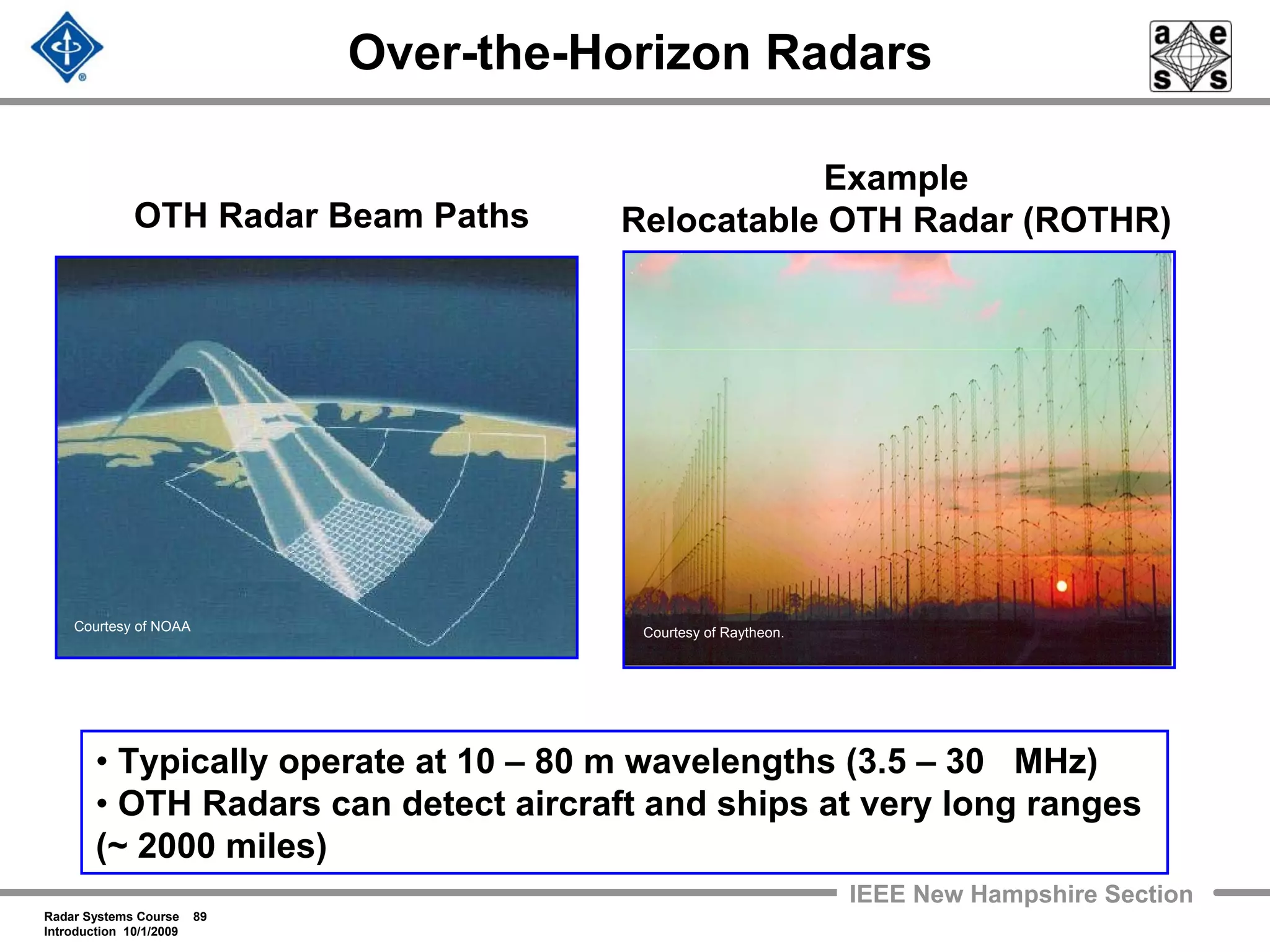 Over-the-Horizon Radars

a e
s s

OTH Radar Beam Paths

Courtesy of NOAA

Example
Relocatable OTH Radar (ROTHR)

Courtesy of Raytheon.

• Typically operate at 10 – 80 m wavelengths (3.5 – 30 MHz)
• OTH Radars can detect aircraft and ships at very long ranges (~ 2000 miles)

IEEE New Hampshire Section

Radar Systems Course 89
Introduction 10/1/2009